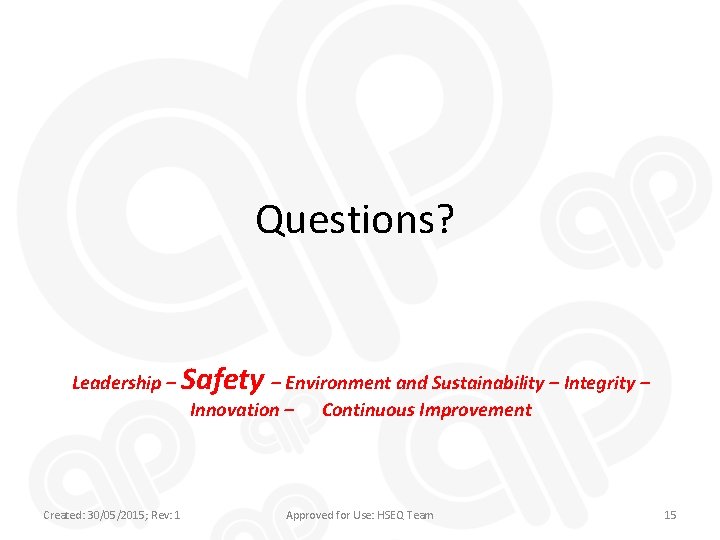 Questions?

Leadership – Safety – Environment and Sustainability – Integrity – Innovation – Continuous Improvement

Created: 30/05/2015; Rev: 1

Approved for Use: HSEQ Team

15